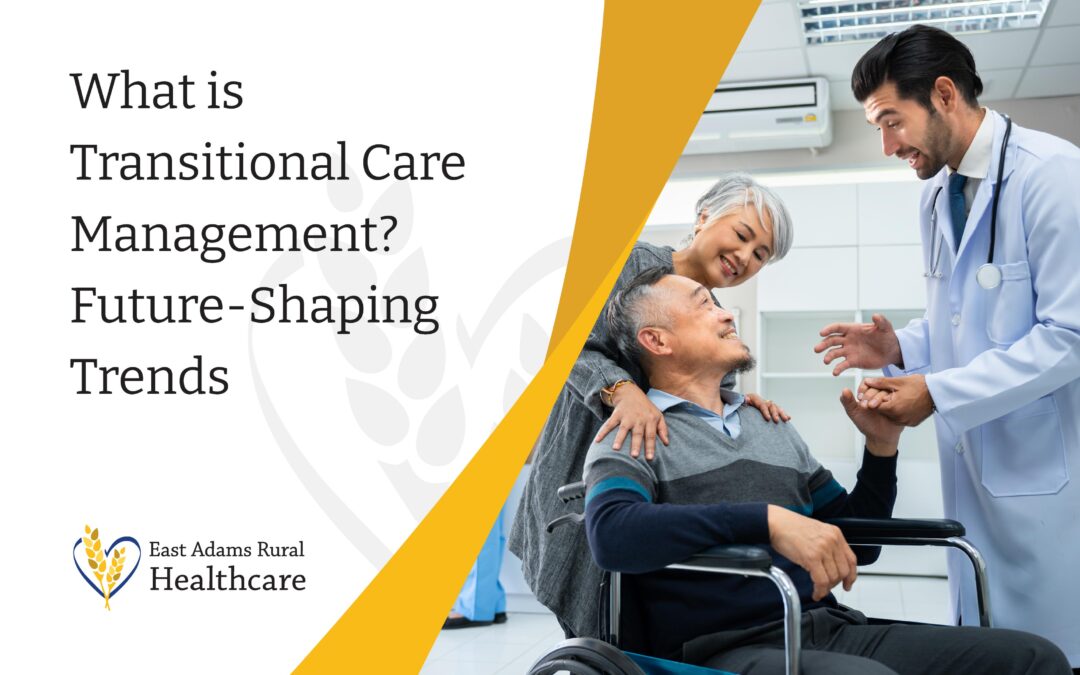 What is Transitional Care Management? Future-Shaping Trends

East Adams Rural Healthcare